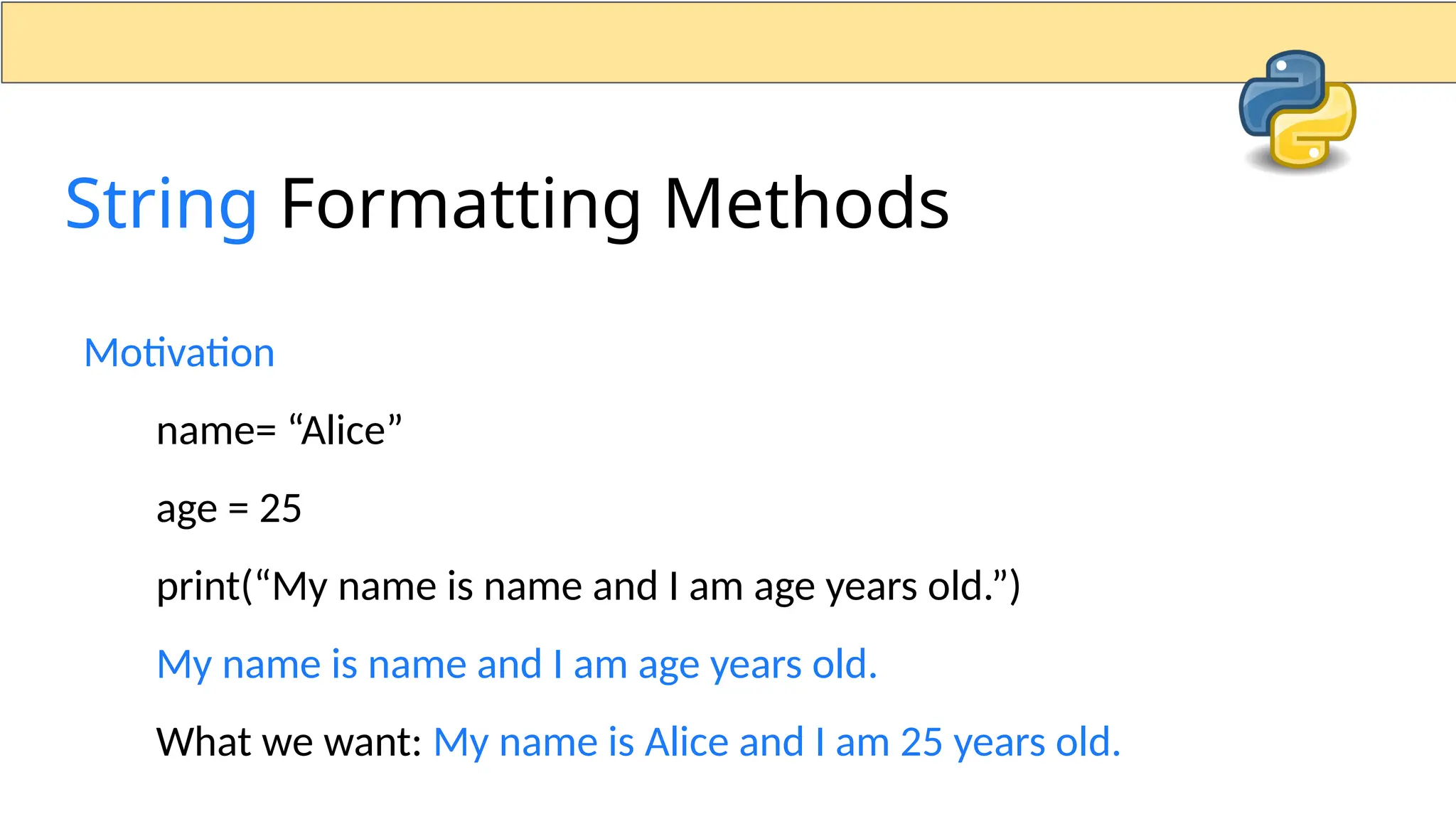 String Formatting Methods

Motivation

name= “Alice”

age = 25

print(“My name is name and I am age years old.”)

My name is name and I am age years old.

What we want: My name is Alice and I am 25 years old.